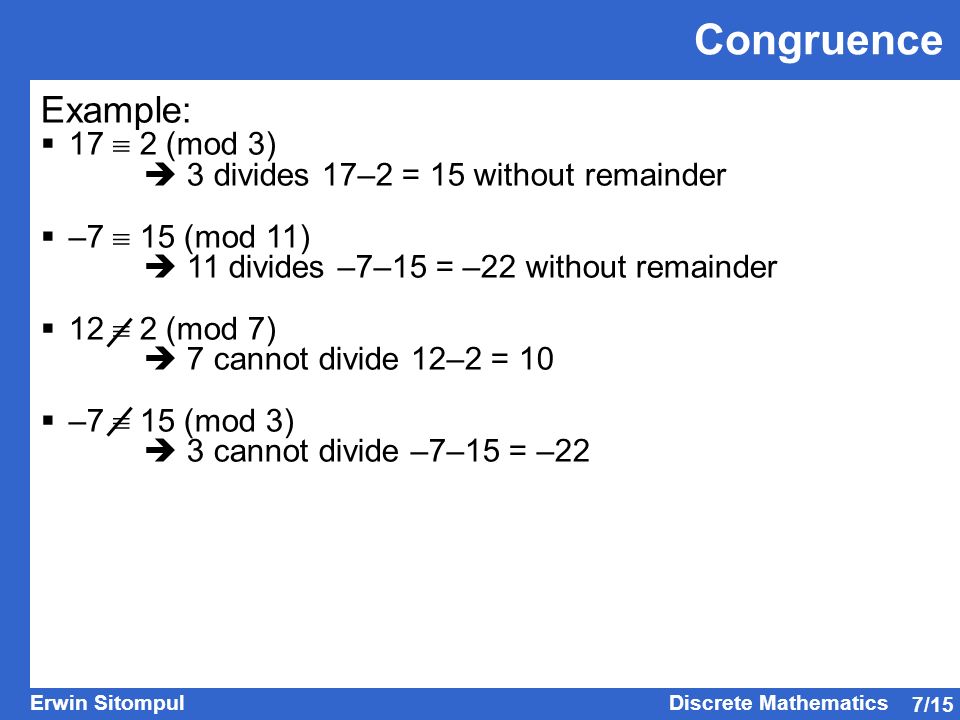 Congruence

Example:

▪ $17 \equiv 2 \pmod{3}$
➔ 3 divides 17–2 = 15 without remainder

▪ $-7 \equiv 15 \pmod{11}$
➔ 11 divides –7–15 = –22 without remainder

▪ $12 \not\equiv 2 \pmod{7}$
➔ 7 cannot divide 12–2 = 10

▪ $-7 \not\equiv 15 \pmod{3}$
➔ 3 cannot divide –7–15 = –22

Erwin Sitompul

Discrete Mathematics 7/15